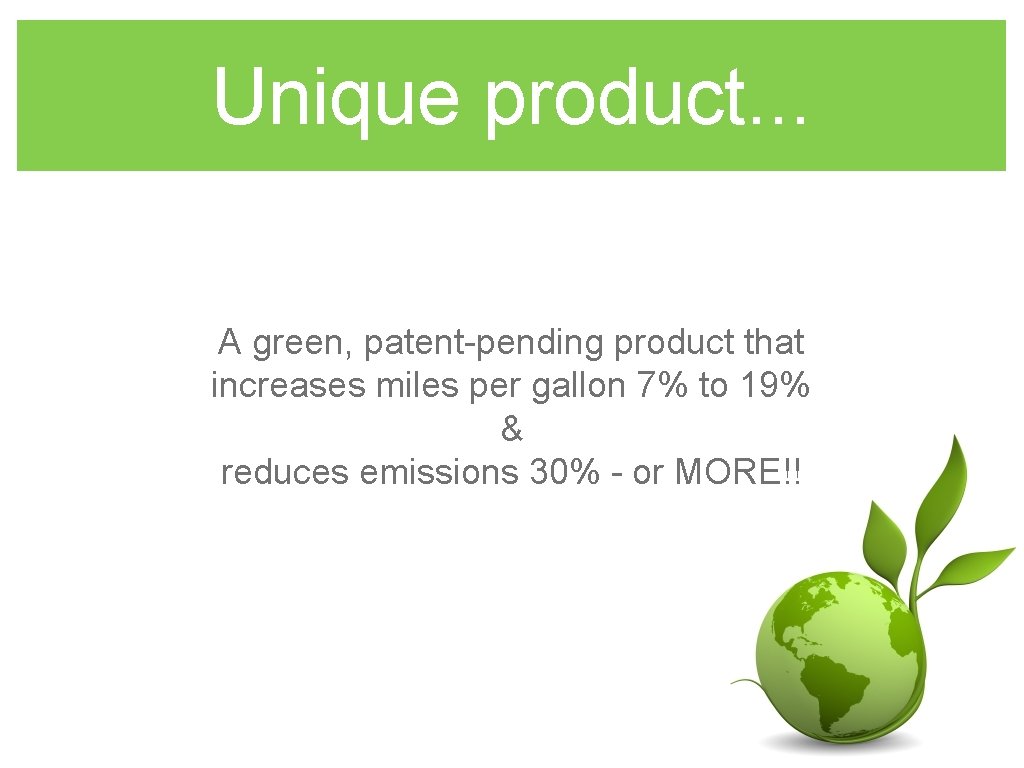 Unique product...

A green, patent-pending product that increases miles per gallon 7% to 19%
&
reduces emissions 30% - or MORE!!